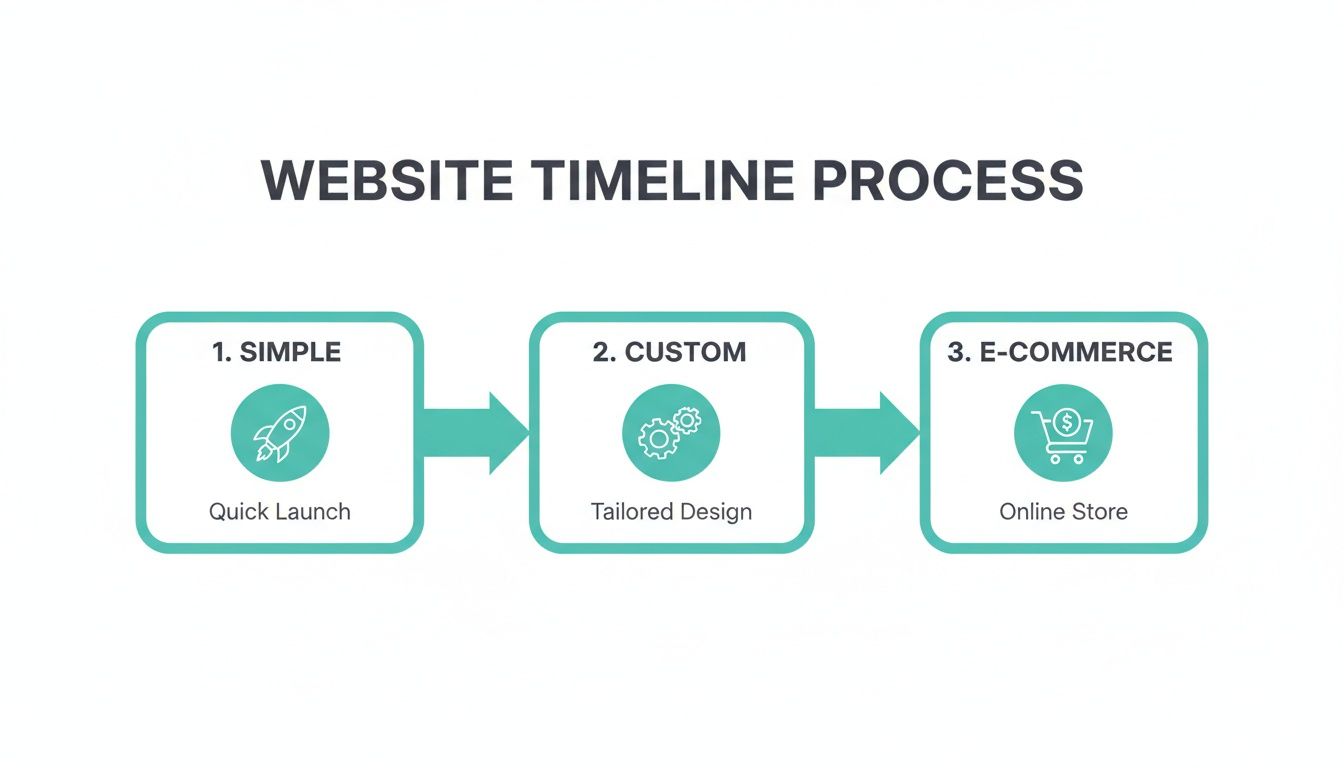 WEBSITE TIMELINE PROCESS

1. SIMPLE

Quick Launch

2. CUSTOM

Tailored Design

3. E-COMMERCE

$

Online Store